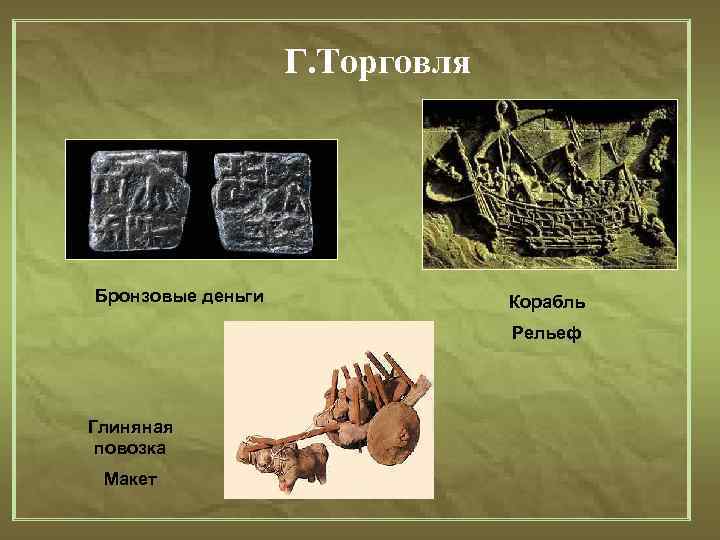 Г.Торговля

Бронзовые деньги

Корабль

Рельеф

Глиняная повозка

Макет